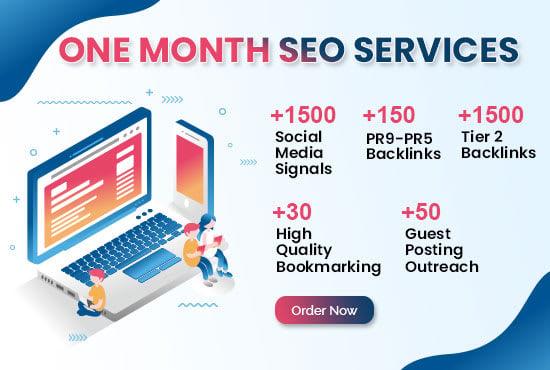 ONE MONTH SEO SERVICES

+1500
Social Media Signals

+150
PR9-PR5 Backlinks

+1500
Tier 2 Backlinks

+30
High Quality Bookmarking

+50
Guest Posting Outreach

Order Now